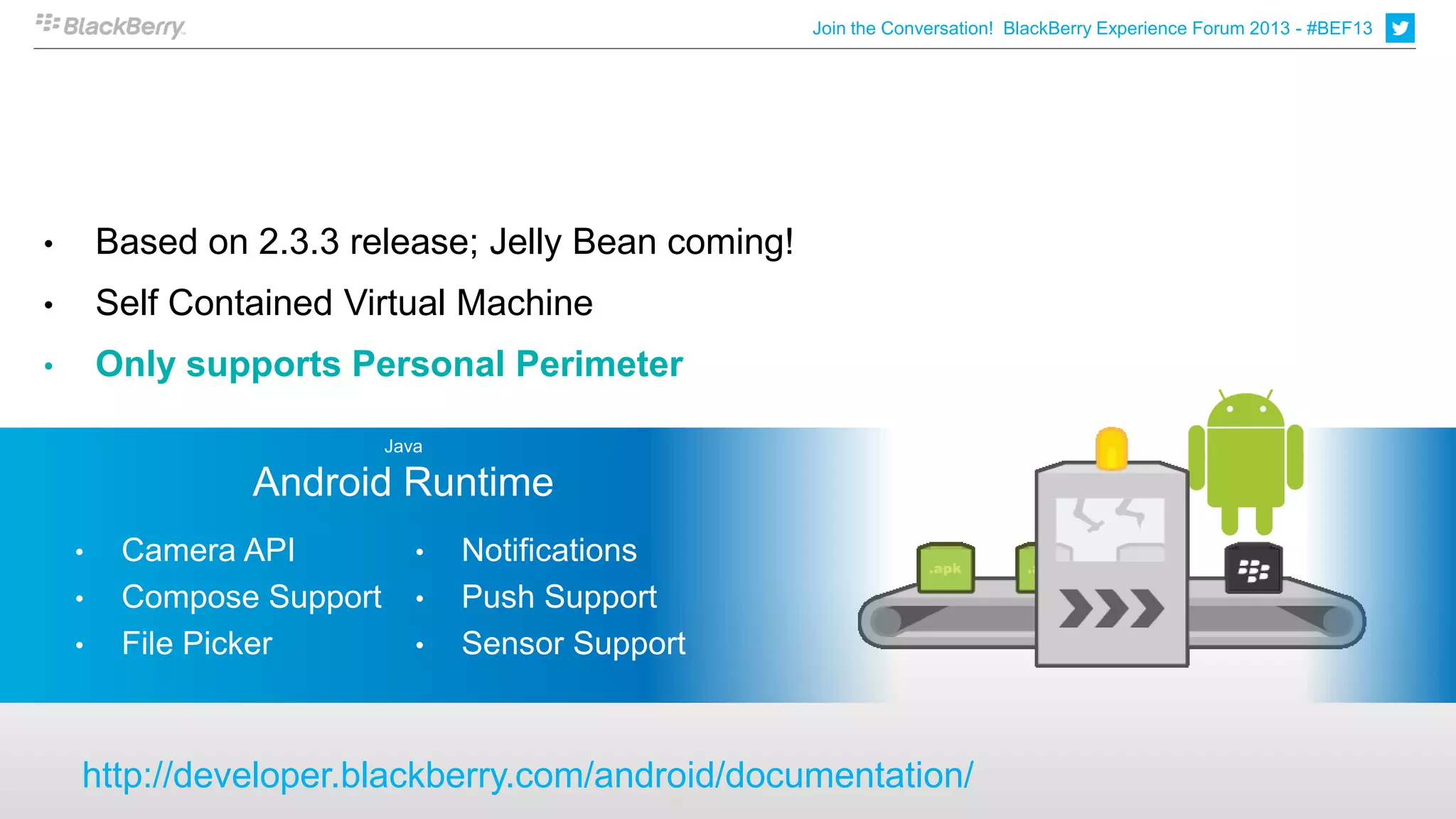 BlackBerry

Join the Conversation! BlackBerry Experience Forum 2013 - #BEF13

• Based on 2.3.3 release; Jelly Bean coming!
• Self Contained Virtual Machine
• Only supports Personal Perimeter

Java
Android Runtime

• Camera API
• Compose Support
• File Picker

• Notifications
• Push Support
• Sensor Support

.apk

http://developer.blackberry.com/android/documentation/